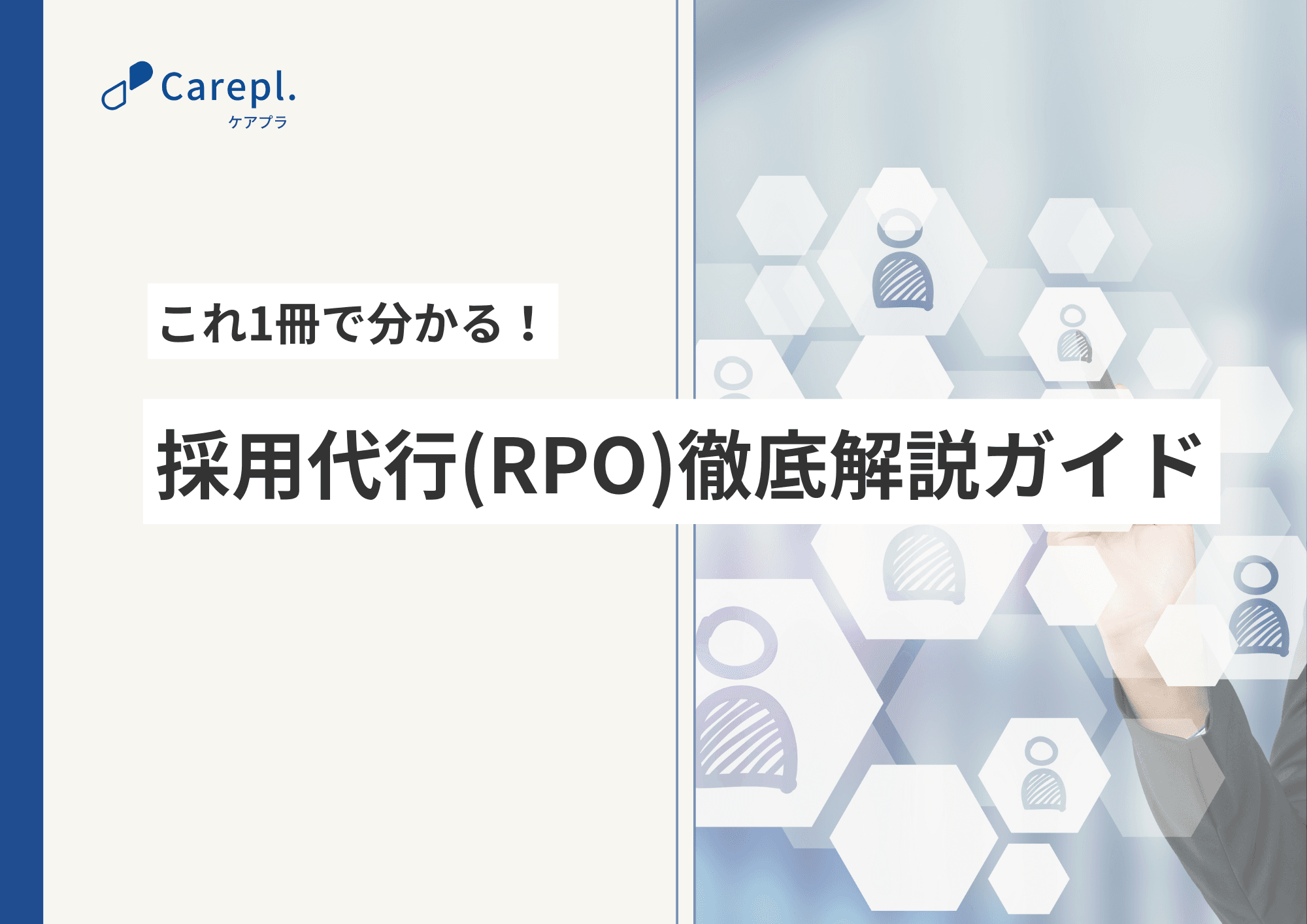 Carepl.
ケアプラ

これ1冊で分かる！

採用代行(RPO)徹底解説ガイド